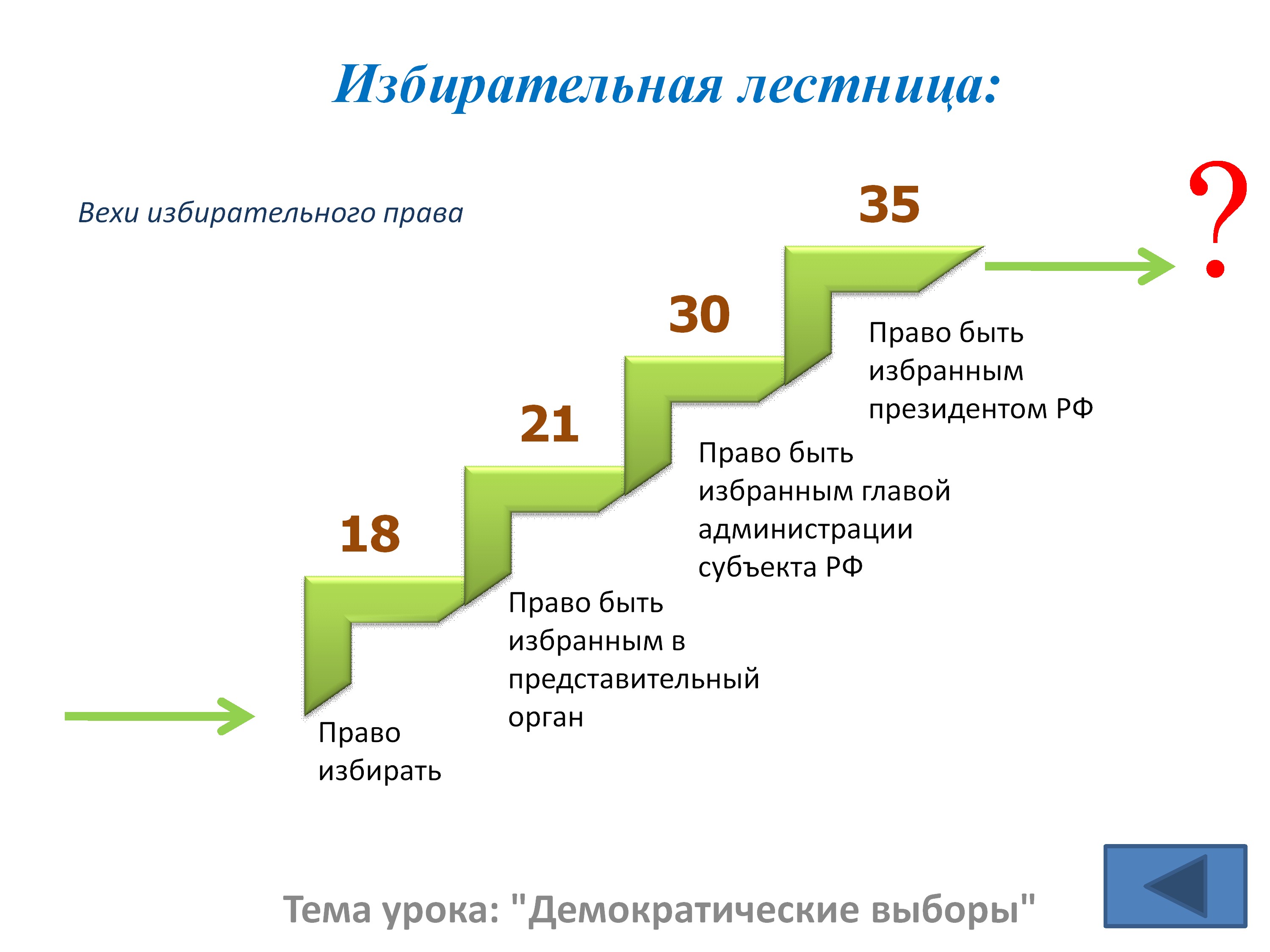 Избирательная лестница:

Вехи избирательного права

35

?

30

Право быть избранным президентом РФ

21

Право быть избранным главой администрации субъекта РФ

18

Право быть избранным в представительный орган

Право избирать

Тема урока: "Демократические выборы"